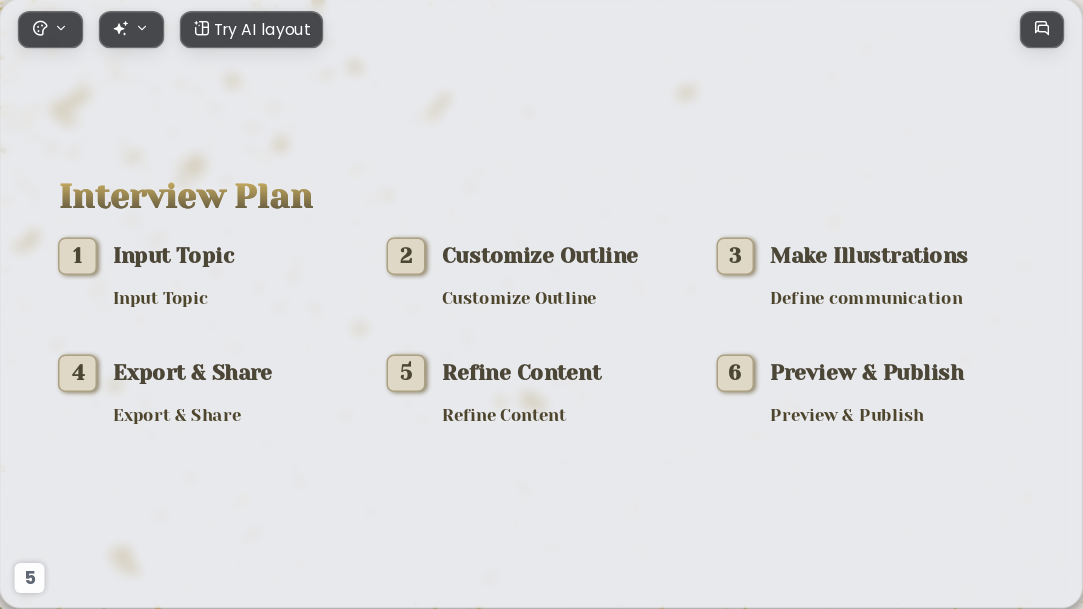 Try AI layout

Interview Plan

1 Input Topic

Input Topic

2 Customize Outline

Customize Outline

3 Make Illustrations

Define communication

4 Export & Share

Export & Share

5 Refine Content

Refine Content

6 Preview & Publish

Preview & Publish

5